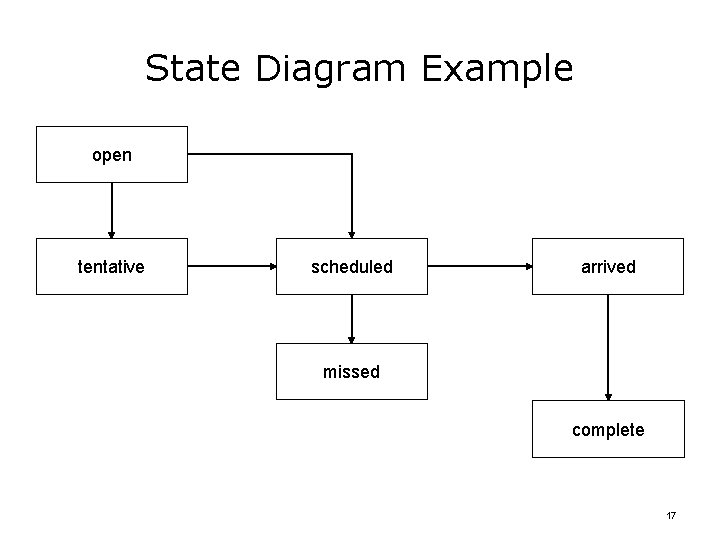 State Diagram Example

open

tentative

scheduled

arrived

missed

complete

17